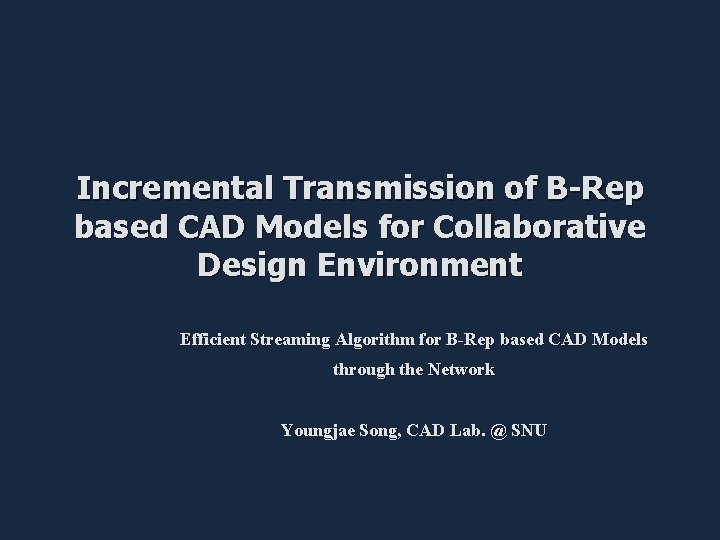 Incremental Transmission of B-Rep based CAD Models for Collaborative Design Environment

Efficient Streaming Algorithm for B-Rep based CAD Models through the Network

Youngjae Song, CAD Lab. @ SNU